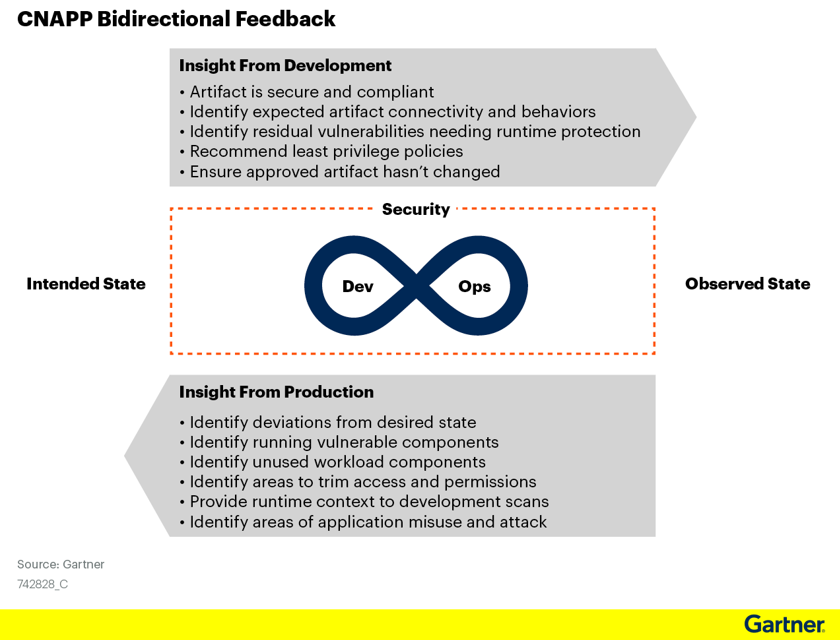 CNAPP Bidirectional Feedback

Insight From Development
• Artifact is secure and compliant
• Identify expected artifact connectivity and behaviors
• Identify residual vulnerabilities needing runtime protection
• Recommend least privilege policies
• Ensure approved artifact hasn't changed

Security

Intended State

Dev

Ops

Observed State

Insight From Production
• Identify deviations from desired state
• Identify running vulnerable components
• Identify unused workload components
• Identify areas to trim access and permissions
• Provide runtime context to development scans
• Identify areas of application misuse and attack

Source: Gartner
742828_C

Gartner.